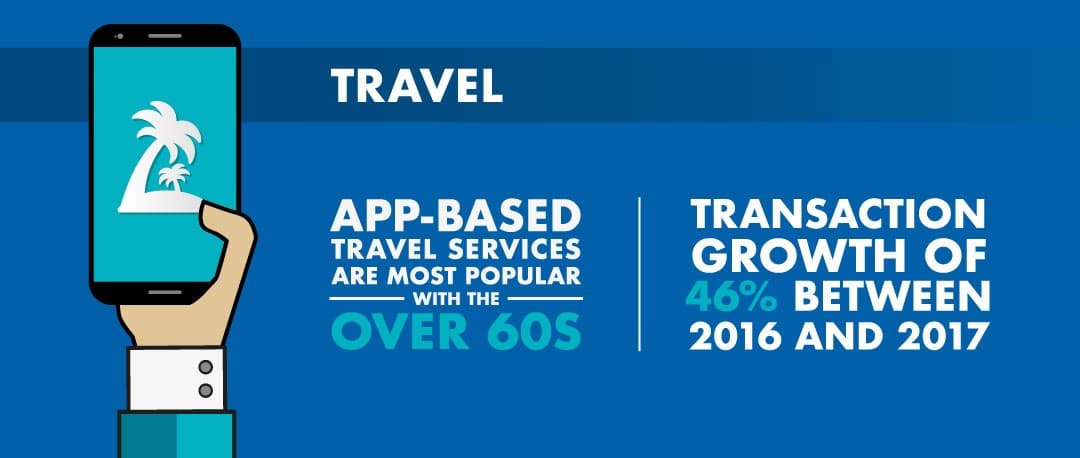 TRAVEL

APP-BASED TRAVEL SERVICES ARE MOST POPULAR WITH THE OVER 60S

TRANSACTION GROWTH OF 46% BETWEEN 2016 AND 2017